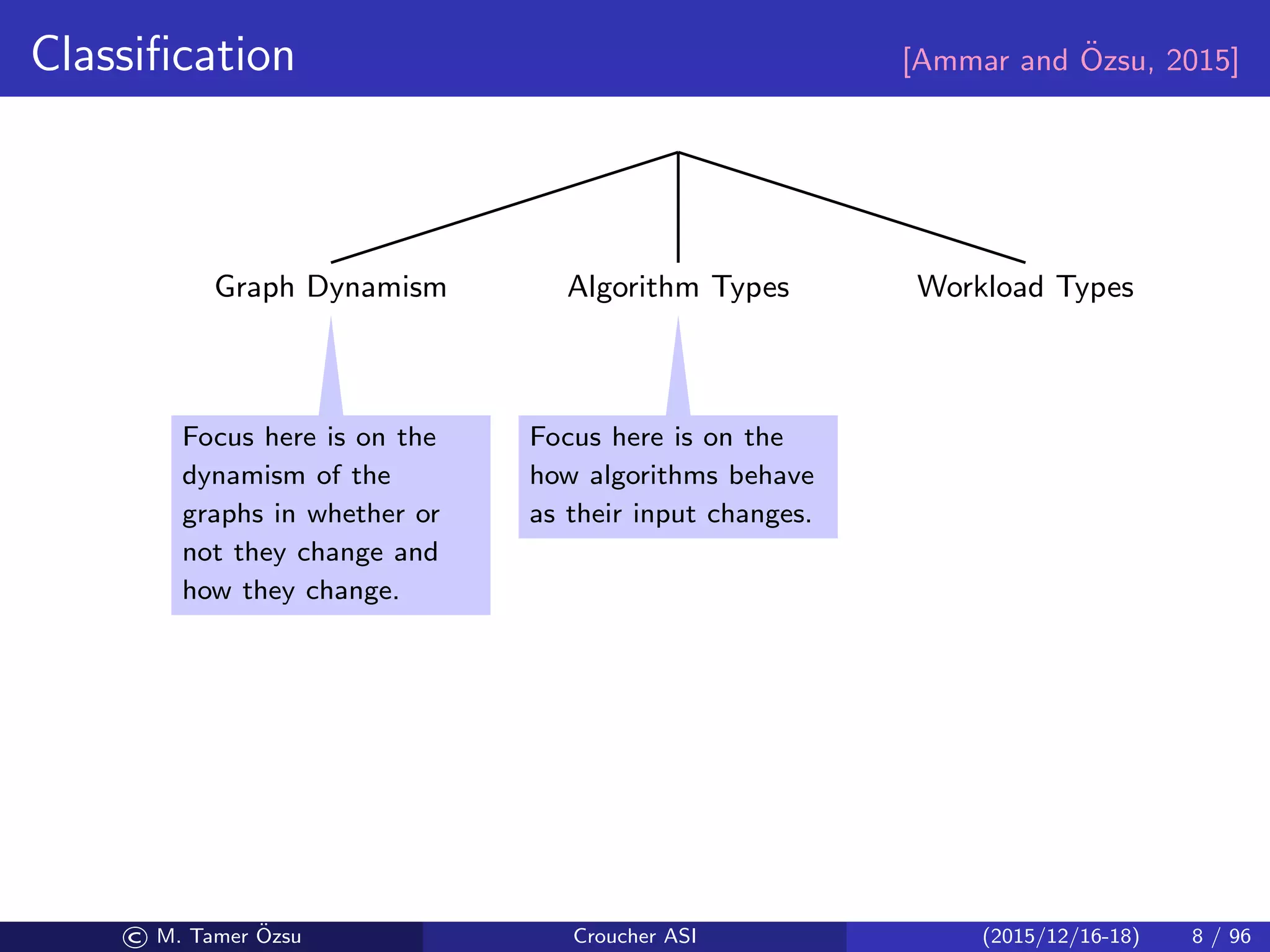 Classification [Ammar and Özsu, 2015]

Graph Dynamism

Algorithm Types

Workload Types

Focus here is on the dynamism of the graphs in whether or not they change and how they change.

Focus here is on the how algorithms behave as their input changes.

© M. Tamer Özsu Croucher ASI (2015/12/16-18) 8 / 96